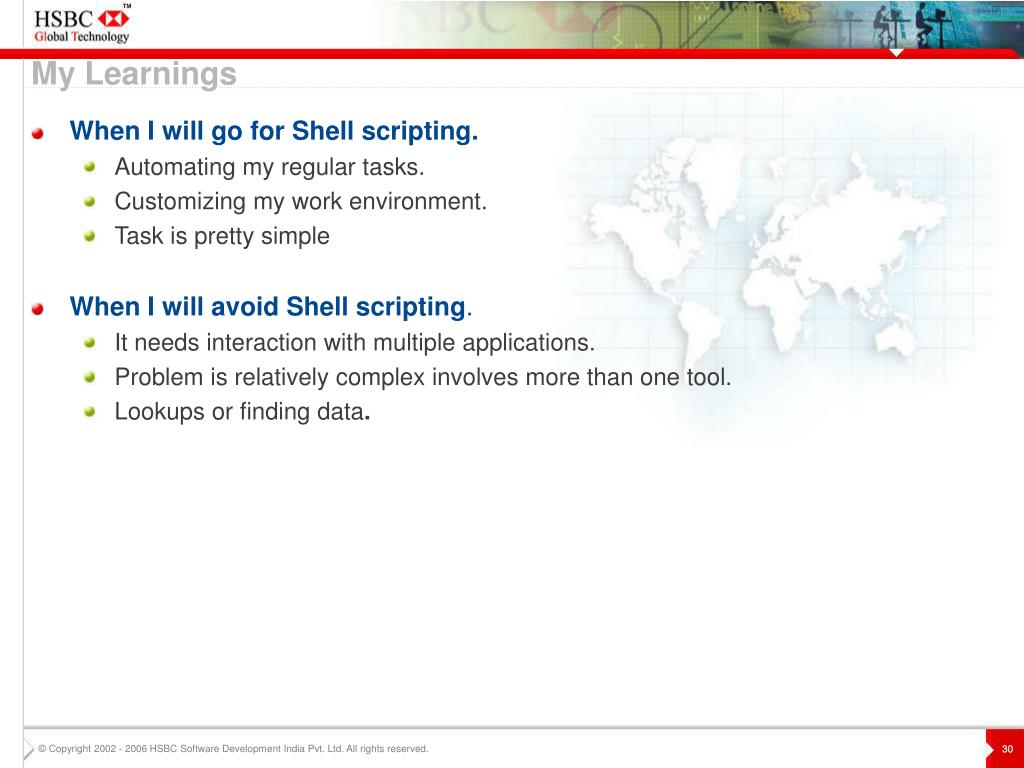 HSBC™
Global Technology

My Learnings

When I will go for Shell scripting.

Automating my regular tasks.

Customizing my work environment.

Task is pretty simple

When I will avoid Shell scripting.

It needs interaction with multiple applications.

Problem is relatively complex involves more than one tool.

Lookups or finding data.

© Copyright 2002 - 2006 HSBC Software Development India Pvt. Ltd. All rights reserved.

30